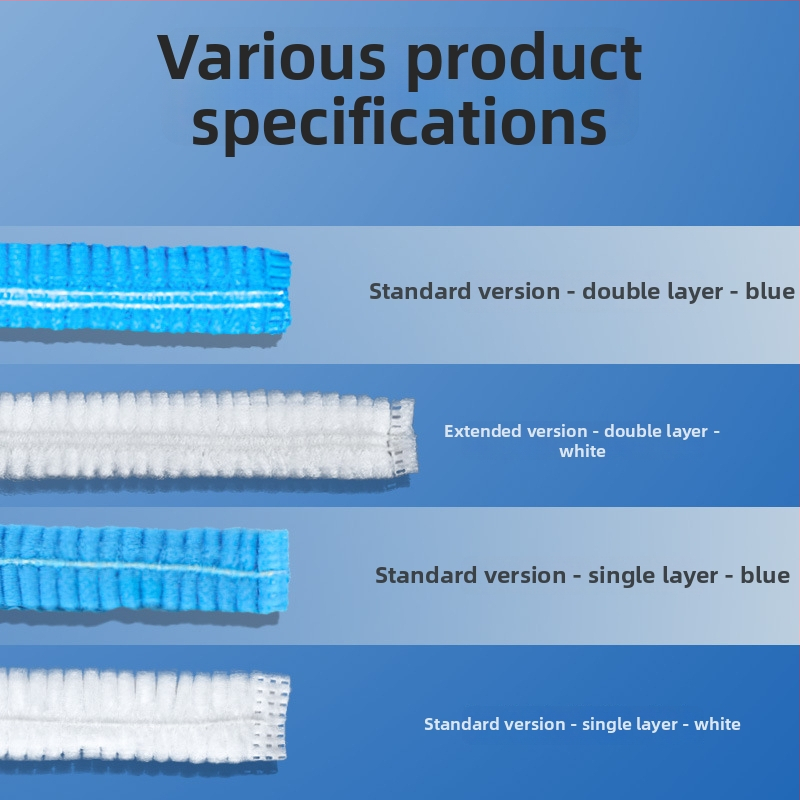 Various product specifications

Standard version - double layer - blue

Extended version - double layer - white

Standard version - single layer - blue

Standard version - single layer - white